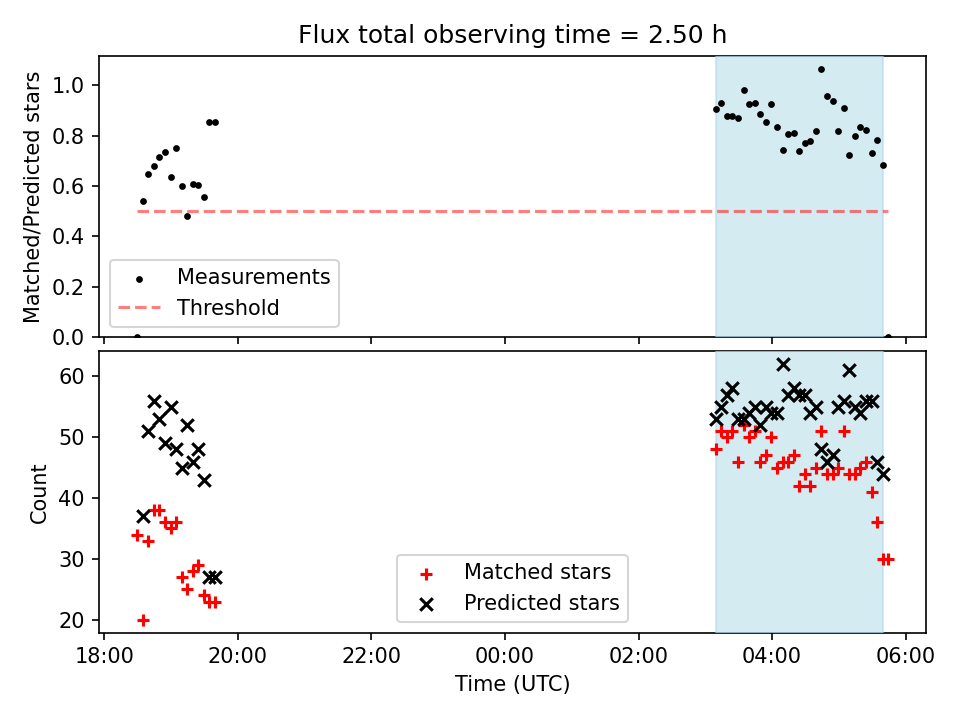 Flux total observing time = 2.50 h

Matched/Predicted stars

1.0
0.8
0.6
0.4
0.2
0.0

Measurements
Threshold

Count

60
50
40
30
20

Matched stars
Predicted stars

18:00 20:00 22:00 00:00 02:00 04:00 06:00

Time (UTC)